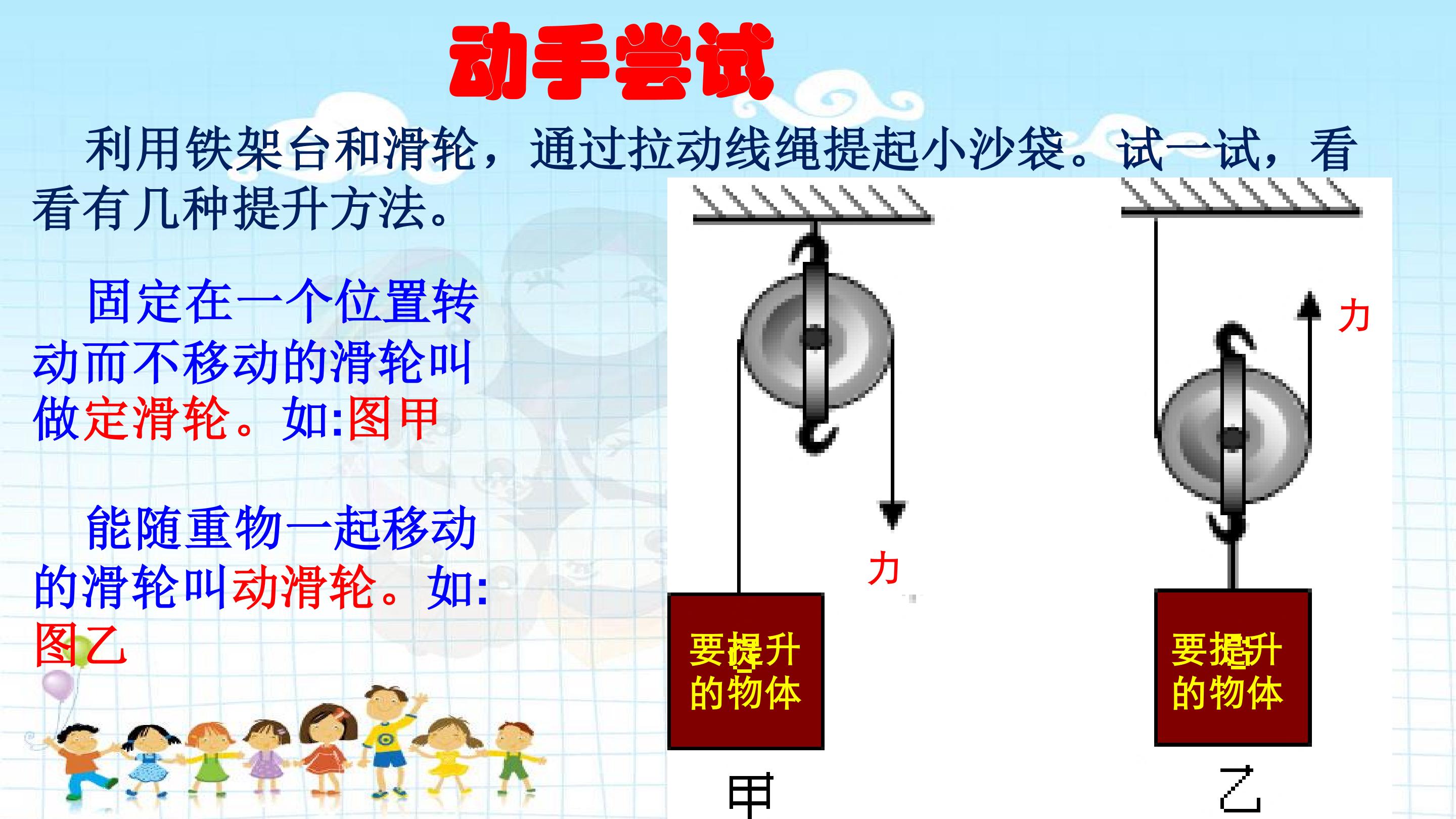 动手尝试

利用铁架台和滑轮，通过拉动线绳提起小沙袋。试一试，看看有几种提升方法。

固定在一个位置转动而不移动的滑轮叫做定滑轮。如:图甲

能随重物一起移动的滑轮叫动滑轮。如:图乙

力

要提升的物体

甲

力

要提升的物体

乙